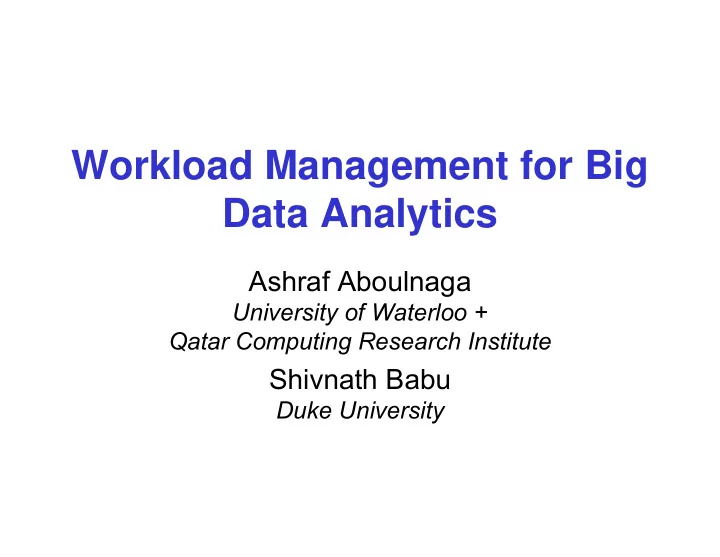 Workload Management for Big Data Analytics

Ashraf Aboulnaga
University of Waterloo +
Qatar Computing Research Institute

Shivnath Babu
Duke University